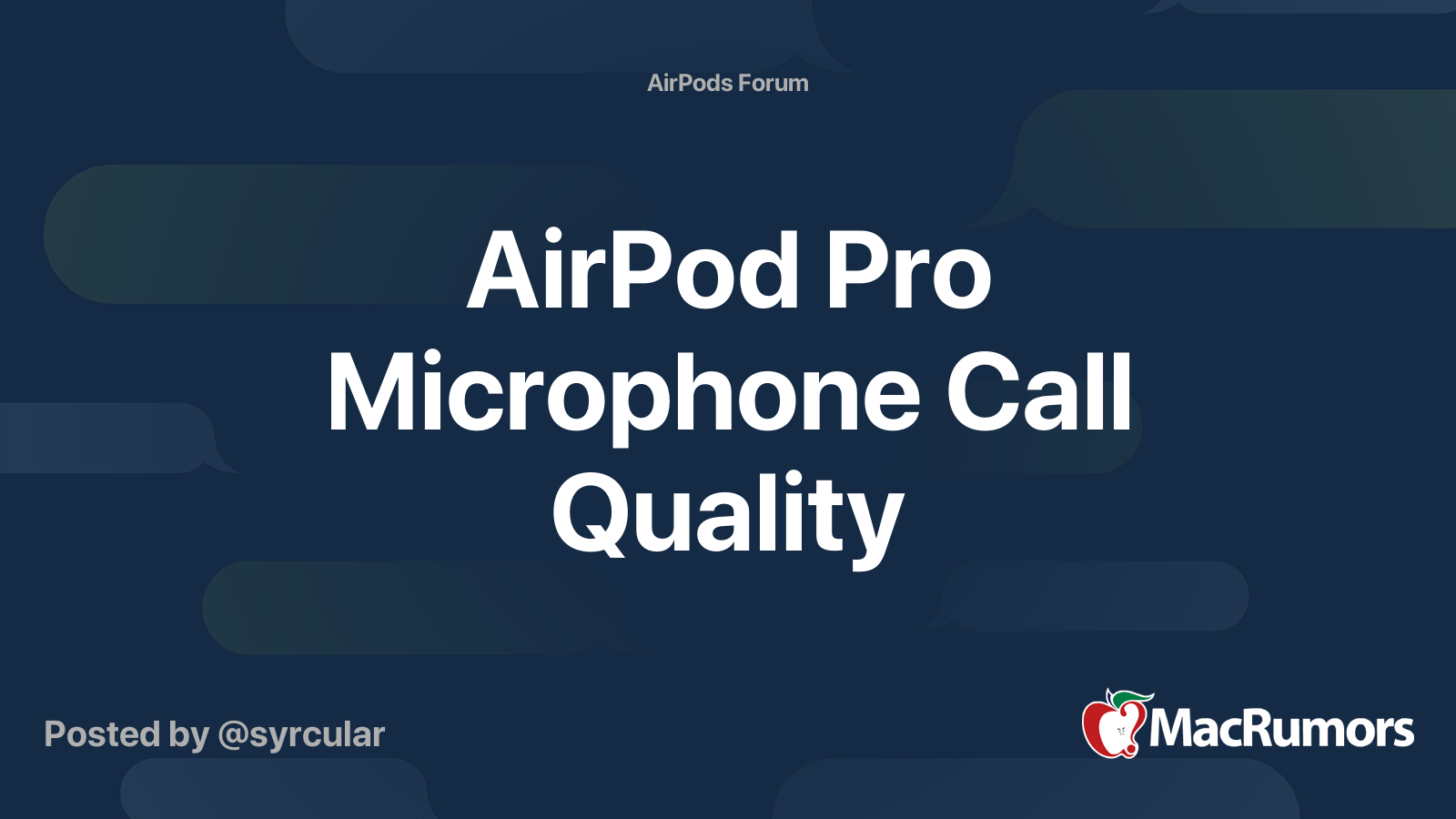 AirPods Forum

AirPod Pro Microphone Call Quality

Posted by @syrcular

MacRumors